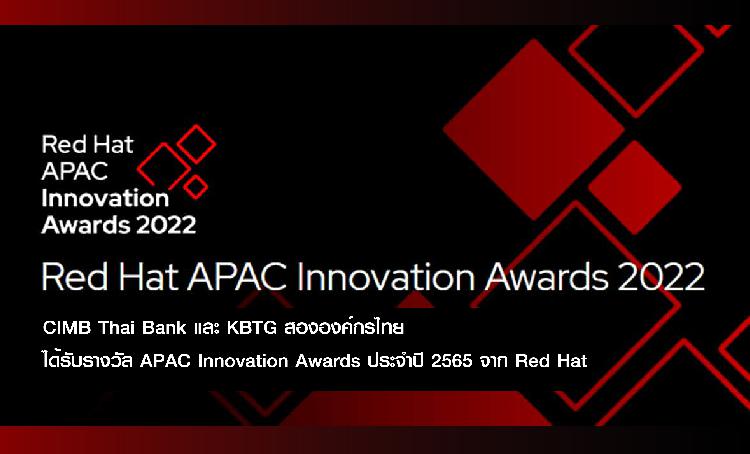 Red Hat
APAC
Innovation
Awards 2022

Red Hat APAC Innovation Awards 2022

CIMB Thai Bank และ KBTG สององค์กรไทย
ได้รับรางวัล APAC Innovation Awards ประจำปี 2565 จาก Red Hat